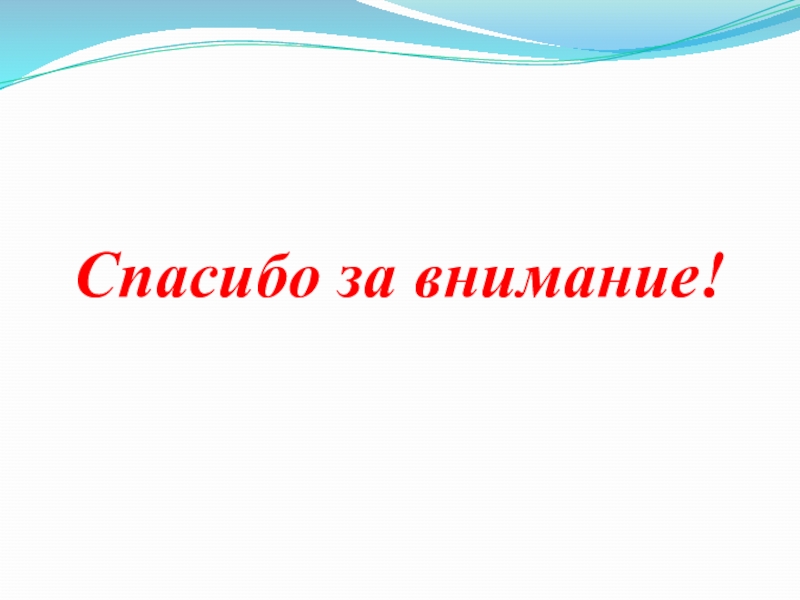 Спасибо за внимание!